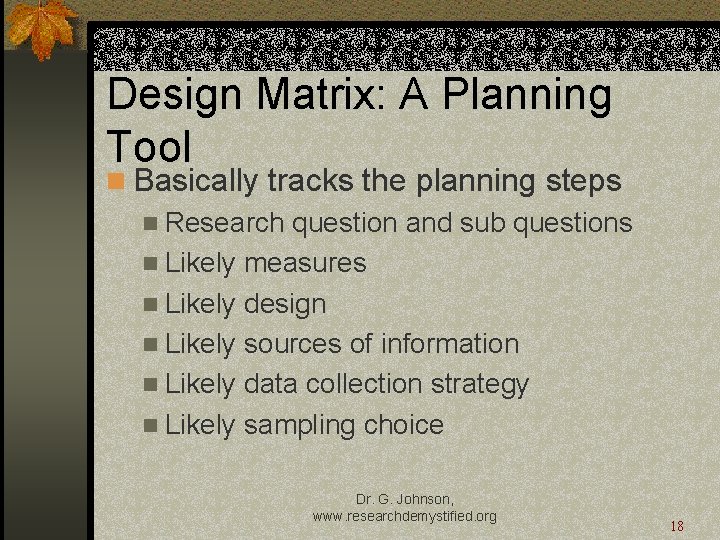 Design Matrix: A Planning Tool

Basically tracks the planning steps

Research question and sub questions

Likely measures

Likely design

Likely sources of information

Likely data collection strategy

Likely sampling choice

Dr. G. Johnson,
www.researchdemystified.org

18